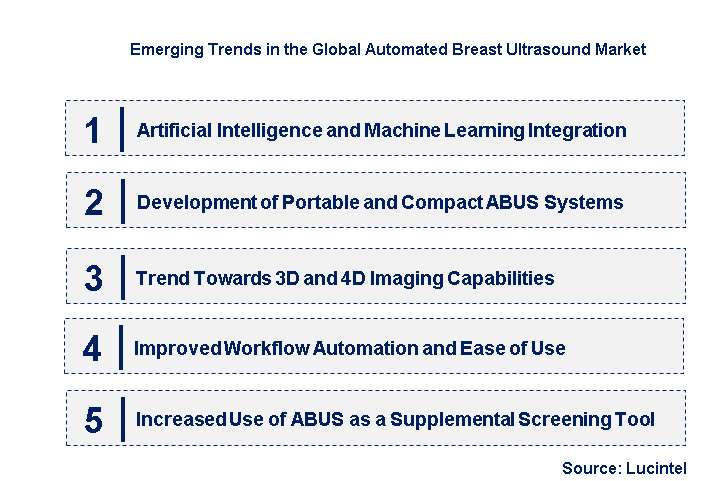 Emerging Trends in the Global Automated Breast Ultrasound Market

1 Artificial Intelligence and Machine Learning Integration

2 Development of Portable and Compact ABUS Systems

3 Trend Towards 3D and 4D Imaging Capabilities

4 Improved Workflow Automation and Ease of Use

5 Increased Use of ABUS as a Supplemental Screening Tool

Source: Lucintel